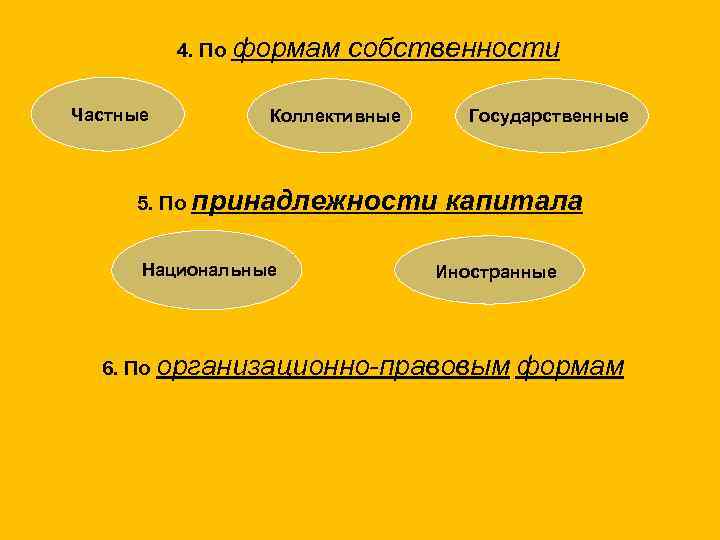 4. По формам собственности

Частные

Коллективные

Государственные

5. По принадлежности капитала

Национальные

Иностранные

6. По организационно-правовым формам